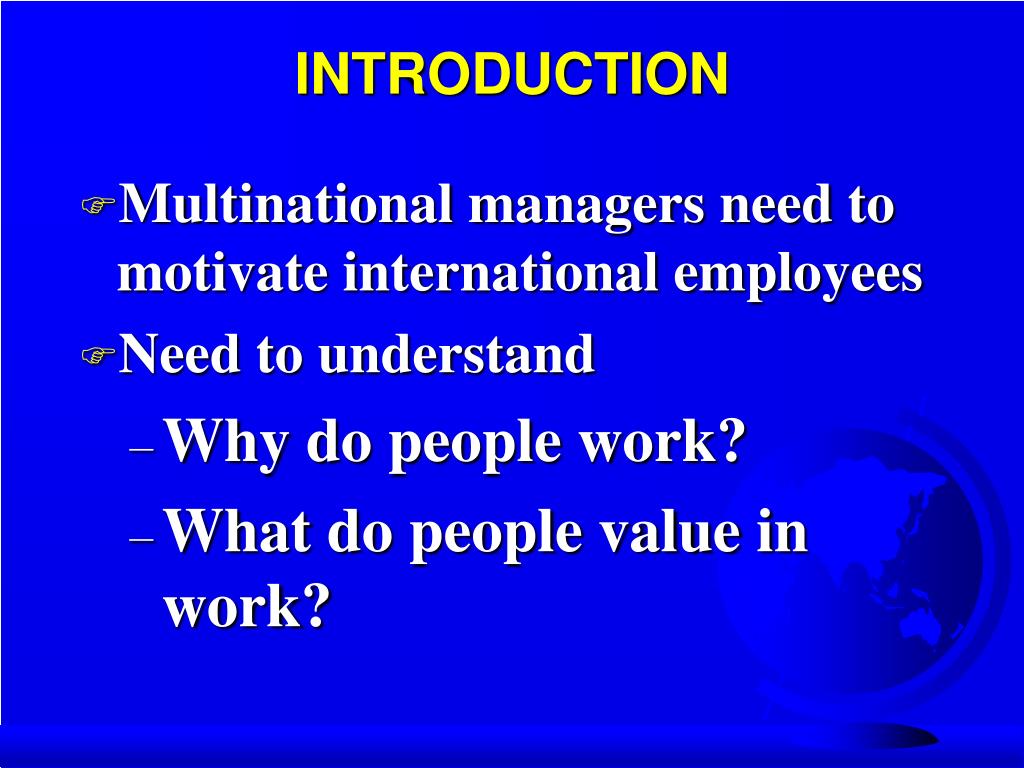 INTRODUCTION

Multinational managers need to motivate international employees

Need to understand

– Why do people work?

– What do people value in work?